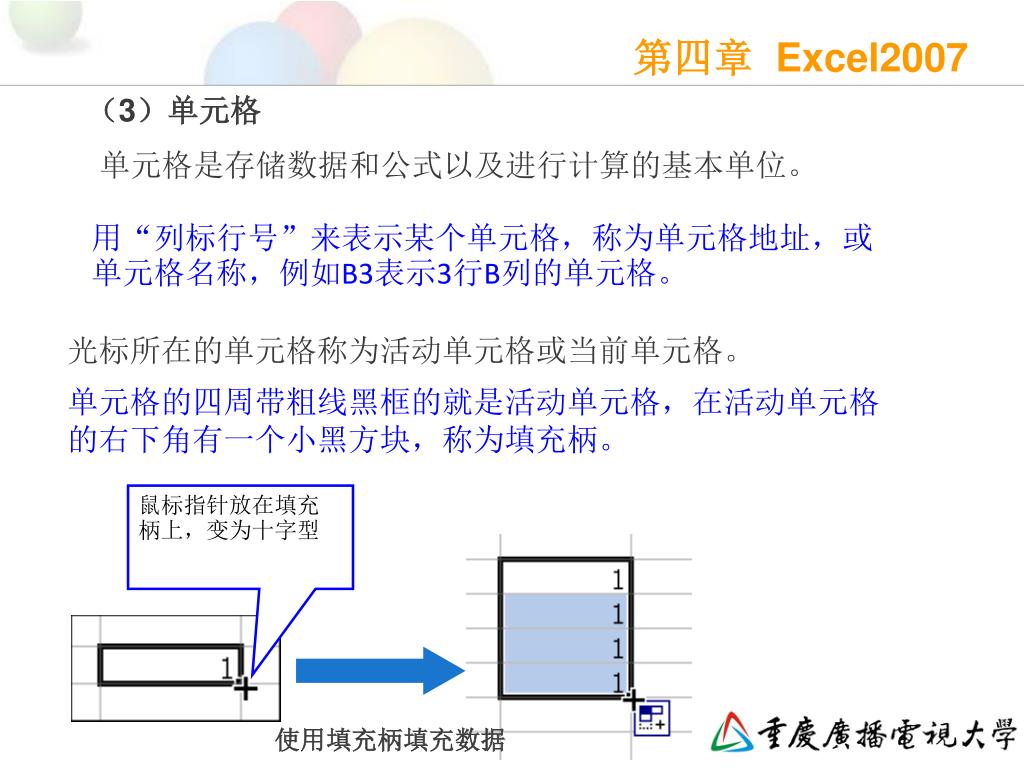 第四章 Excel2007

（3）单元格

单元格是存储数据和公式以及进行计算的基本单位。

用“列标行号”来表示某个单元格，称为单元格地址，或单元格名称，例如B3表示3行B列的单元格。

光标所在的单元格称为活动单元格或当前单元格。

单元格的四周带粗线黑框的就是活动单元格，在活动单元格的右下角有一个小黑方块，称为填充柄。

鼠标指针放在填充柄上，变为十字型

1

1
1
1
1

使用填充柄填充数据

重慶廣播電視大學